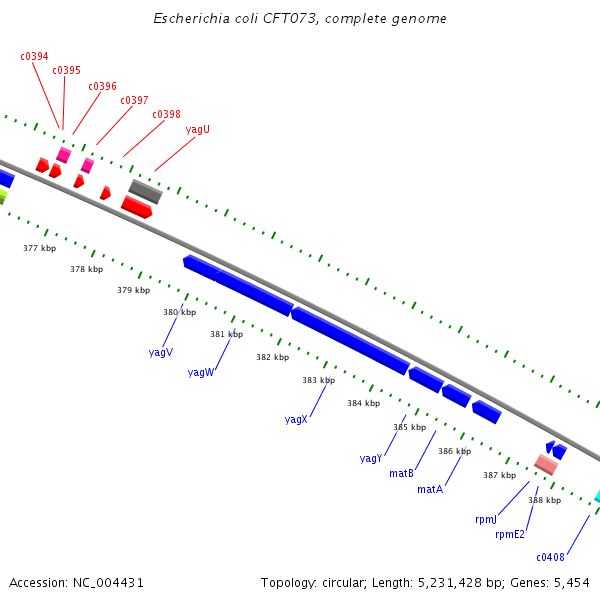 Escherichia coli CFT073, complete genome

c0394
c0395
c0396
c0397
c0398
yagU

377 kbp
378 kbp
379 kbp
380 kbp
381 kbp
382 kbp
383 kbp
384 kbp
385 kbp
386 kbp
387 kbp
388 kbp

yagV
yagW
yagX
yagY
matB
matA
rpmJ
rpmE2
c0408

Accession: NC_004431

Topology: circular; Length: 5,231,428 bp; Genes: 5,454